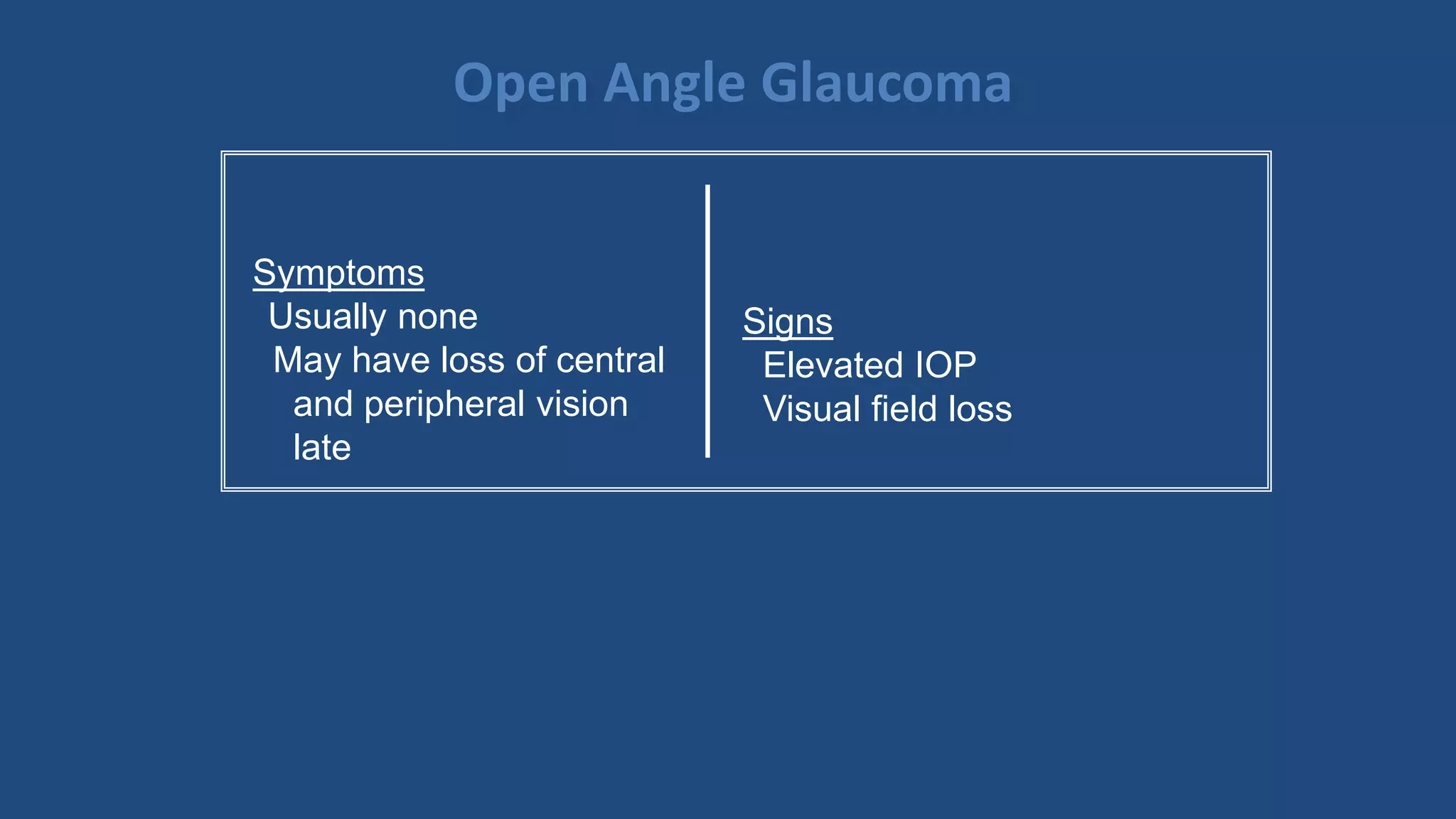 Open Angle Glaucoma

Symptoms
Usually none
May have loss of central and peripheral vision late

Signs
Elevated IOP
Visual field loss